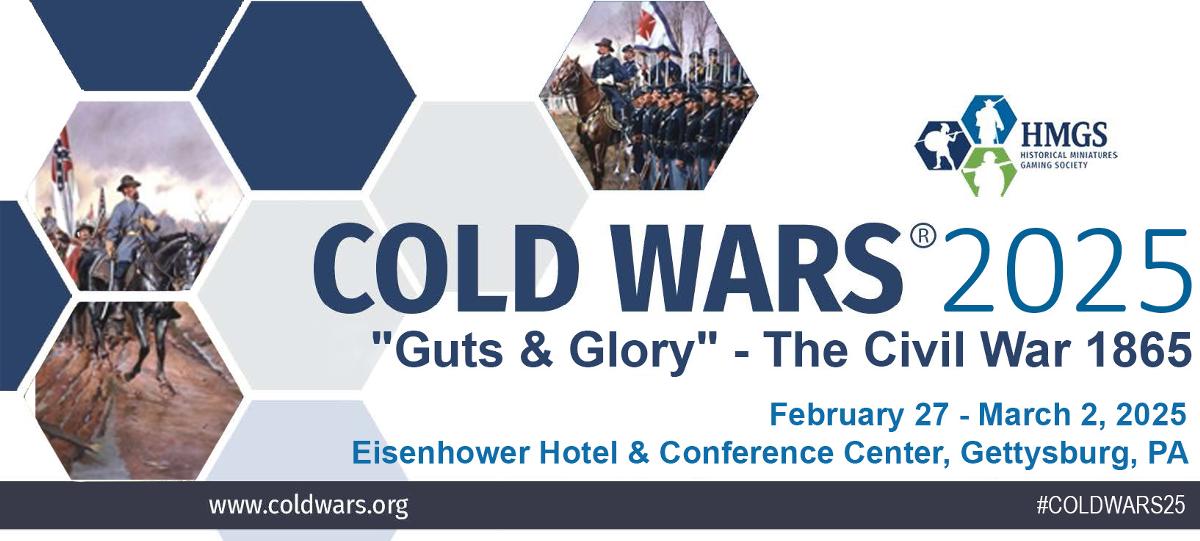 HMGS
HISTORICAL MINIATURES GAMING SOCIETY

COLD WARS® 2025
"Guts & Glory" - The Civil War 1865

February 27 - March 2, 2025
Eisenhower Hotel & Conference Center, Gettysburg, PA

www.coldwars.org
#COLDWARS25